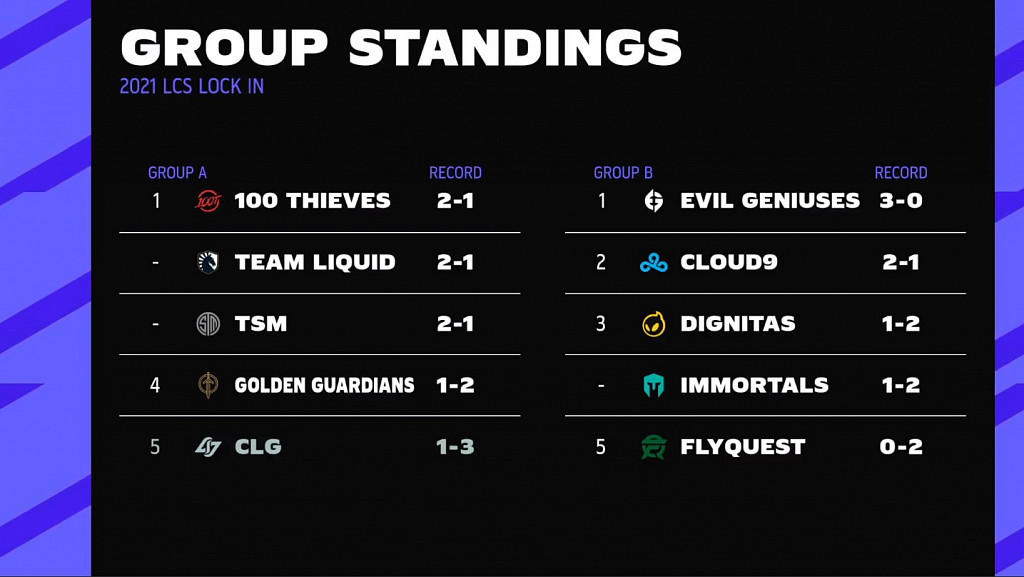 GROUP STANDINGS
2021 LCS LOCK IN

| GROUP A | | RECORD |
|---|---|---|
| 1 | 100 THIEVES | 2-1 |
| - | TEAM LIQUID | 2-1 |
| - | TSM | 2-1 |
| 4 | GOLDEN GUARDIANS | 1-2 |
| 5 | CLG | 1-3 |

| GROUP B | | RECORD |
|---|---|---|
| 1 | EVIL GENIUSES | 3-0 |
| 2 | CLOUD9 | 2-1 |
| 3 | DIGNITAS | 1-2 |
| - | IMMORTALS | 1-2 |
| 5 | FLYQUEST | 0-2 |